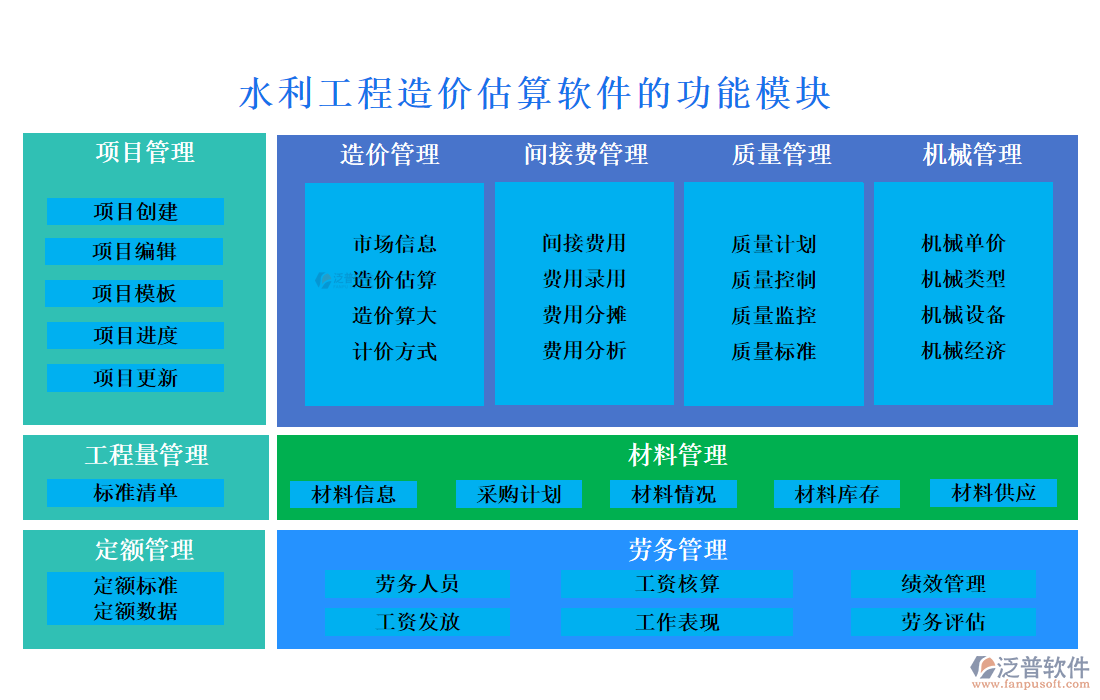 水利工程造价估算软件的功能模块

项目管理
项目创建
项目编辑
项目模板
项目进度
项目更新

造价管理
市场信息
造价估算
造价算大
计价方式

间接费管理
间接费用
费用录用
费用分摊
费用分析

质量管理
质量计划
质量控制
质量监控
质量标准

机械管理
机械单价
机械类型
机械设备
机械经济

工程量管理
标准清单

材料管理
材料信息
采购计划
材料情况
材料库存
材料供应

定额管理
定额标准
定额数据

劳务管理
劳务人员
工资核算
绩效管理
工资发放
工作表现
劳务评估

泛普软件
www.fanpusoft.com